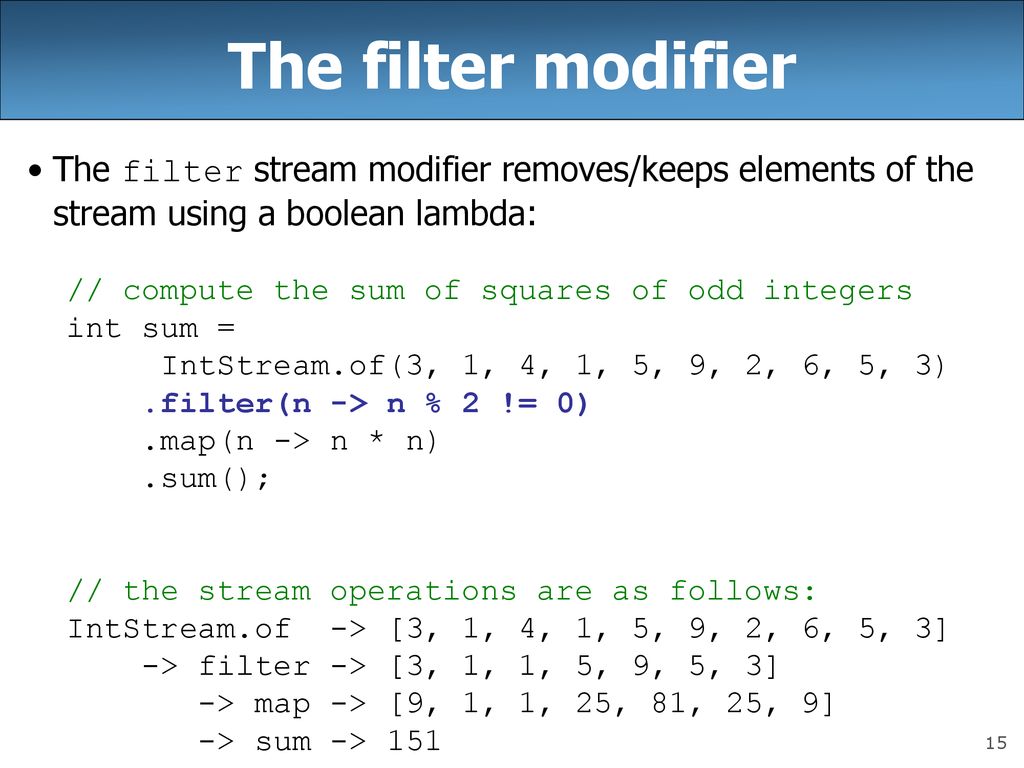 The filter modifier

• The filter stream modifier removes/keeps elements of the stream using a boolean lambda:

// compute the sum of squares of odd integers
int sum =
     IntStream.of(3, 1, 4, 1, 5, 9, 2, 6, 5, 3)
    .filter(n -> n % 2 != 0)
    .map(n -> n * n)
    .sum();

// the stream operations are as follows:
IntStream.of -> [3, 1, 4, 1, 5, 9, 2, 6, 5, 3]
    -> filter -> [3, 1, 1, 5, 9, 5, 3]
       -> map -> [9, 1, 1, 25, 81, 25, 9]
       -> sum -> 151

15